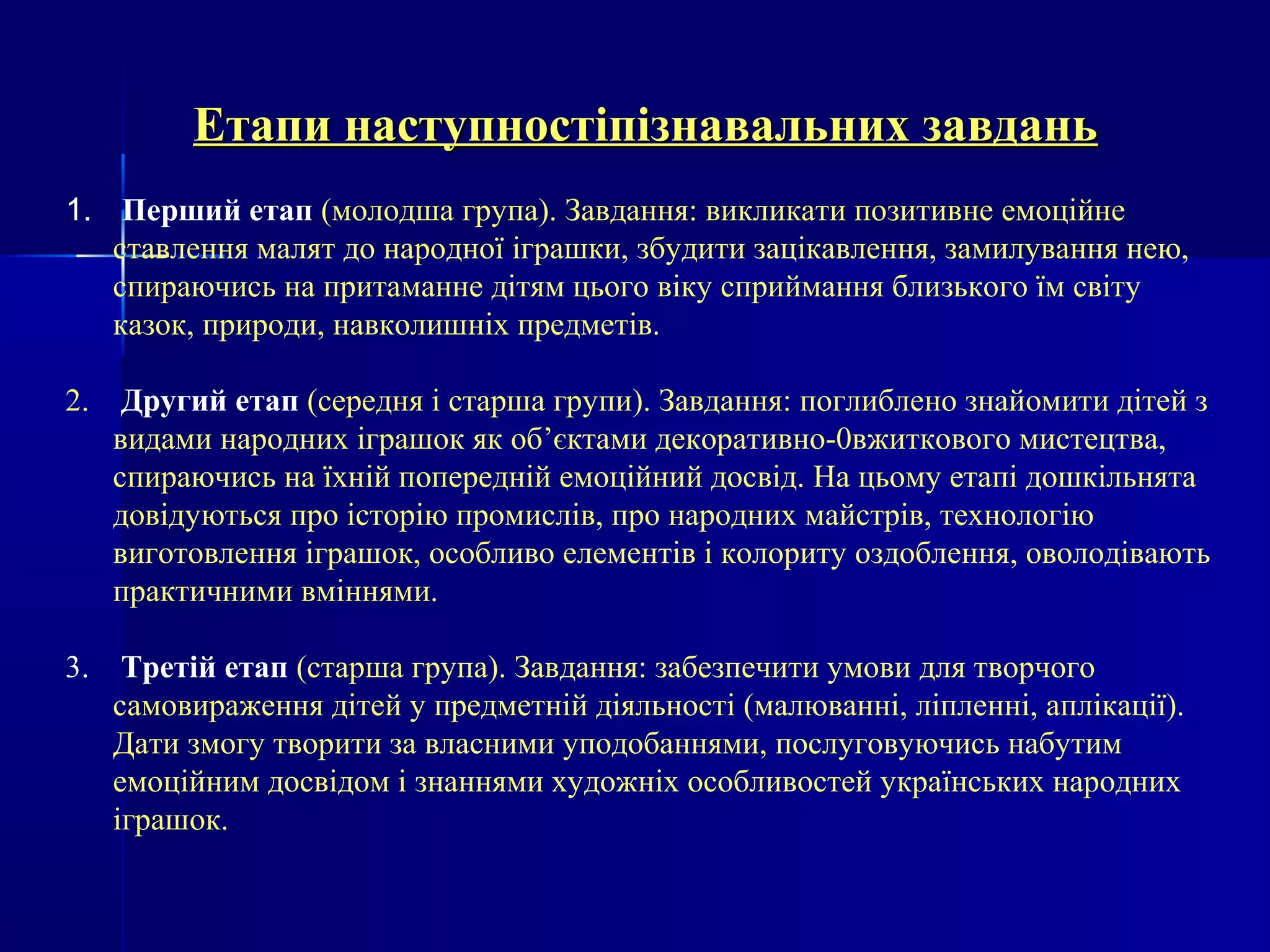 Етапи наступностіпізнавальних завдань

1. Перший етап (молодша група). Завдання: викликати позитивне емоційне ставлення малят до народної іграшки, збудити зацікавлення, замилування нею, спираючись на притаманне дітям цього віку сприймання близького їм світу казок, природи, навколишніх предметів.

2. Другий етап (середня і старша групи). Завдання: поглиблено знайомити дітей з видами народних іграшок як об’єктами декоративно-0вжиткового мистецтва, спираючись на їхній попередній емоційний досвід. На цьому етапі дошкільнята довідуються про історію промислів, про народних майстрів, технологію виготовлення іграшок, особливо елементів і колориту оздоблення, оволодівають практичними вміннями.

3. Третій етап (старша група). Завдання: забезпечити умови для творчого самовираження дітей у предметній діяльності (малюванні, ліпленні, аплікації). Дати змогу творити за власними уподобаннями, послуговуючись набутим емоційним досвідом і знаннями художніх особливостей українських народних іграшок.